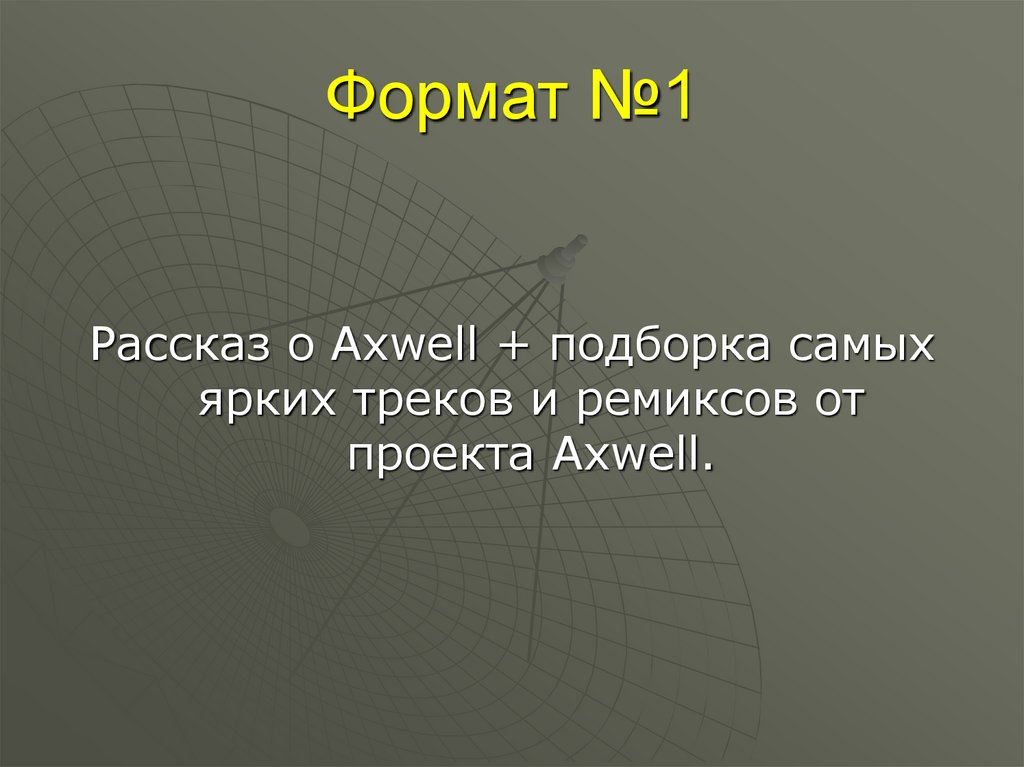 Формат №1

Рассказ о Axwell + подборка самых ярких треков и ремиксов от проекта Axwell.